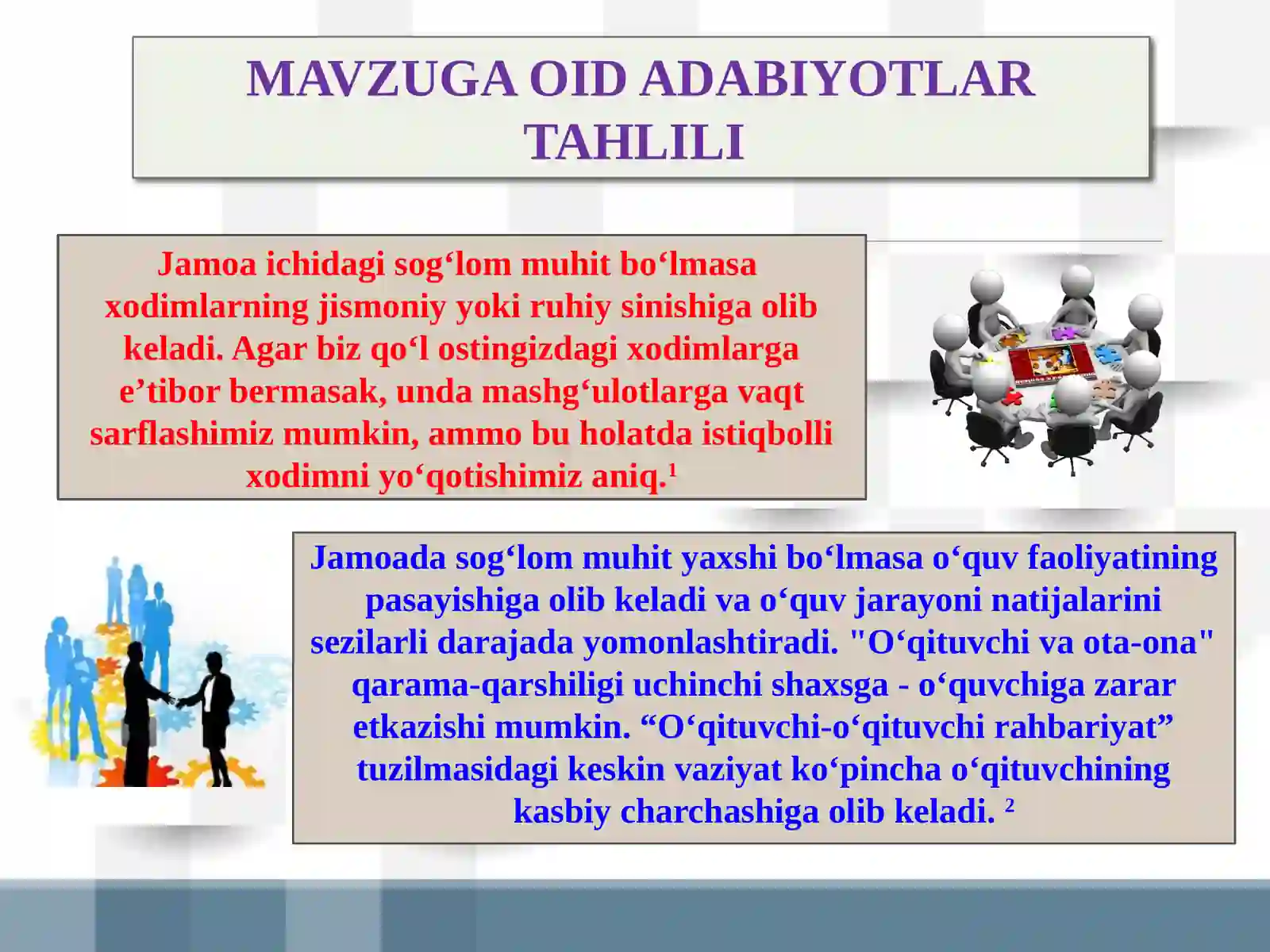 MAVZUGA OID ADABIYOTLAR TAHLILI

Jamoa ichidagi sog‘lom muhit bo‘lmasa xodimlarning jismoniy yoki ruhiy sinishiga olib keladi. Agar biz qo‘l ostingizdagi xodimlarga e’tibor bermasak, unda mashg‘ulotlarga vaqt sarflashimiz mumkin, ammo bu holatda istiqbolli xodimni yo‘qotishimiz aniq.$^1$

Jamoada sog‘lom muhit yaxshi bo‘lmasa o‘quv faoliyatining pasayishiga olib keladi va o‘quv jarayoni natijalarini sezilarli darajada yomonlashtiradi. "O‘qituvchi va ota-ona" qarama-qarshiligi uchinchi shaxsga - o‘quvchiga zarar etkazishi mumkin. “O‘qituvchi-o‘qituvchi rahbariyat” tuzilmasidagi keskin vaziyat ko‘pincha o‘qituvchining kasbiy charchashiga olib keladi. $^2$